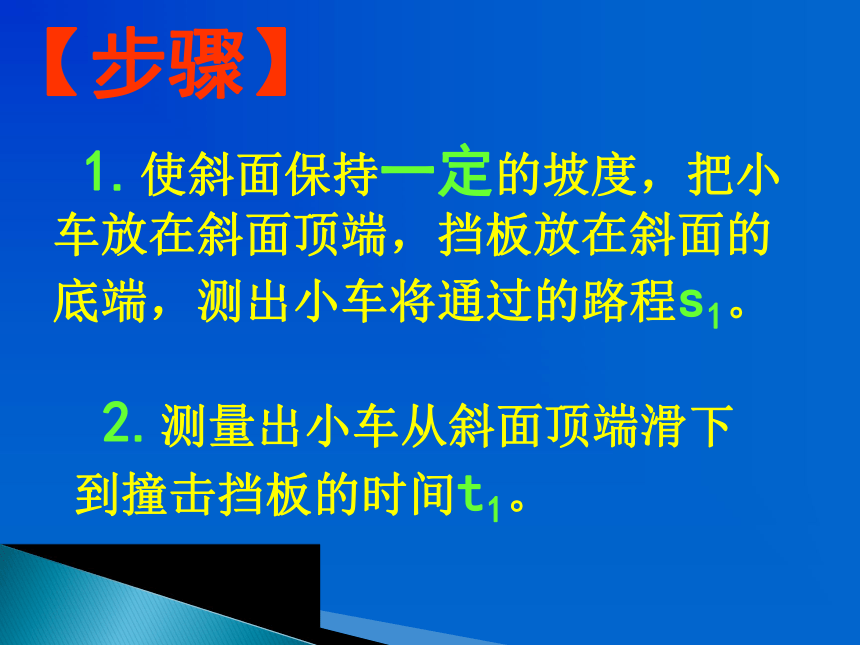 【步骤】

1. 使斜面保持一定的坡度，把小车放在斜面顶端，挡板放在斜面的底端，测出小车将通过的路程$s_1$。

2. 测量出小车从斜面顶端滑下到撞击挡板的时间$t_1$。